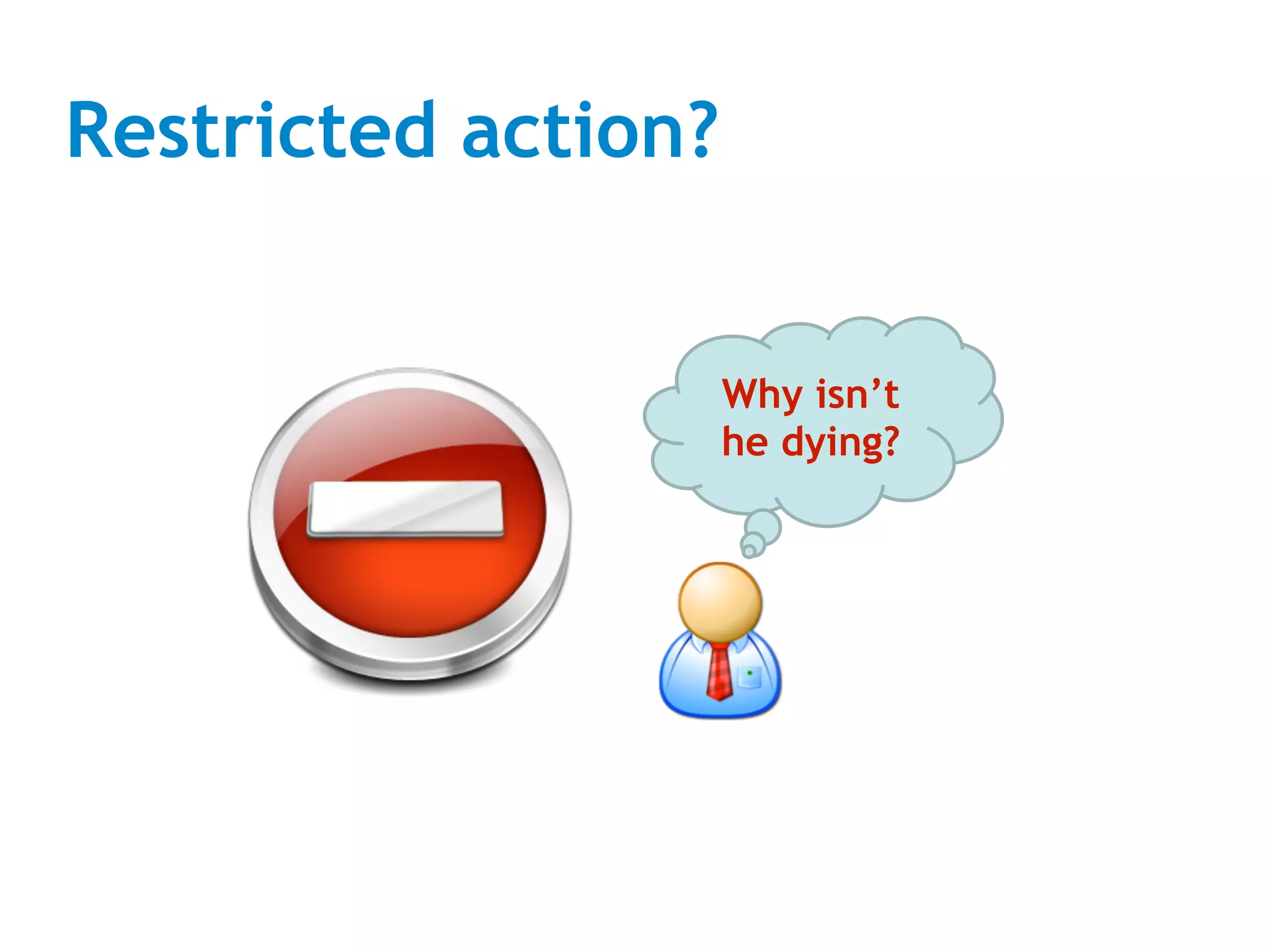 Restricted action?

Why isn’t he dying?